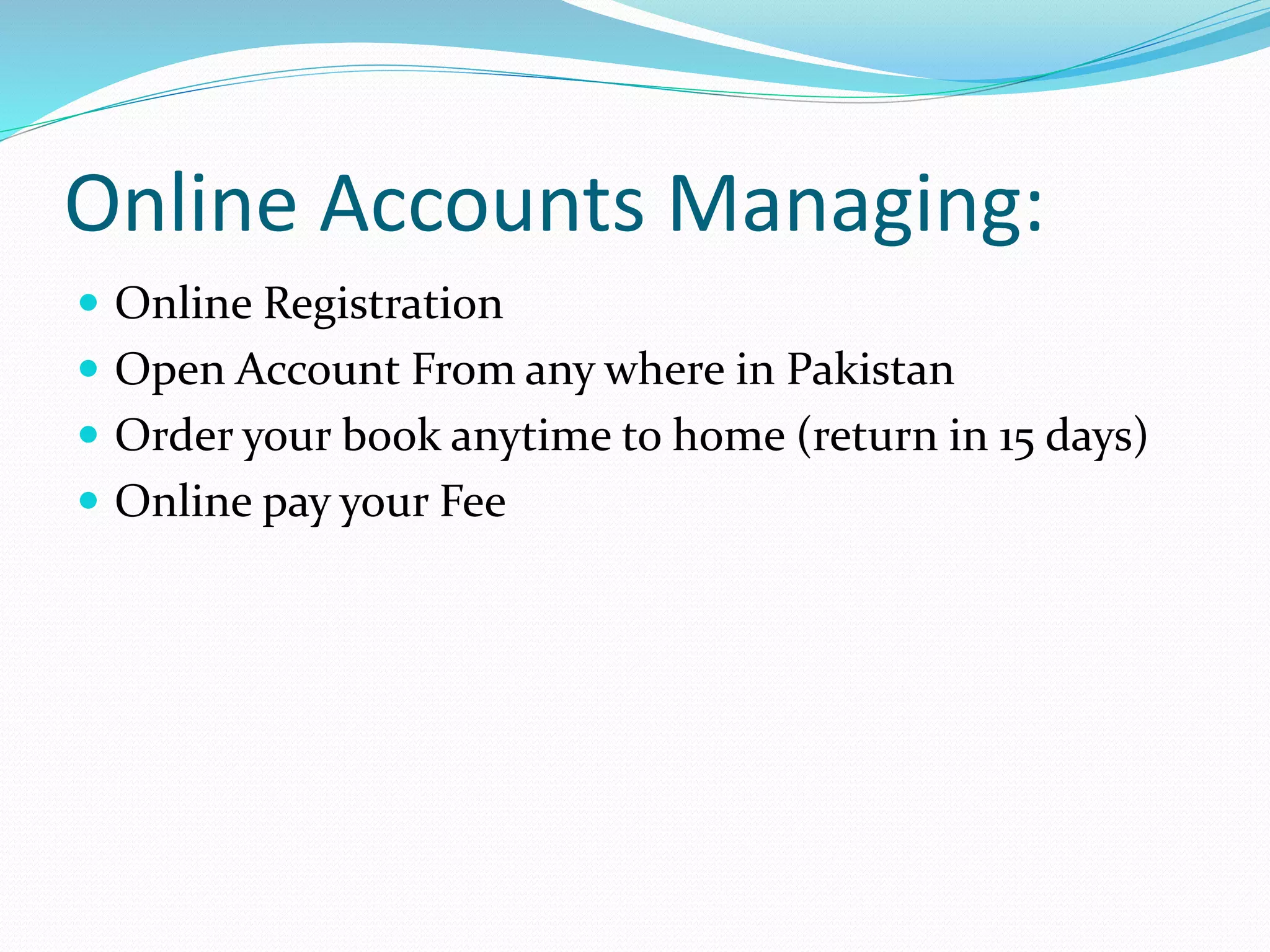 Online Accounts Managing:

- Online Registration
- Open Account From any where in Pakistan
- Order your book anytime to home (return in 15 days)
- Online pay your Fee